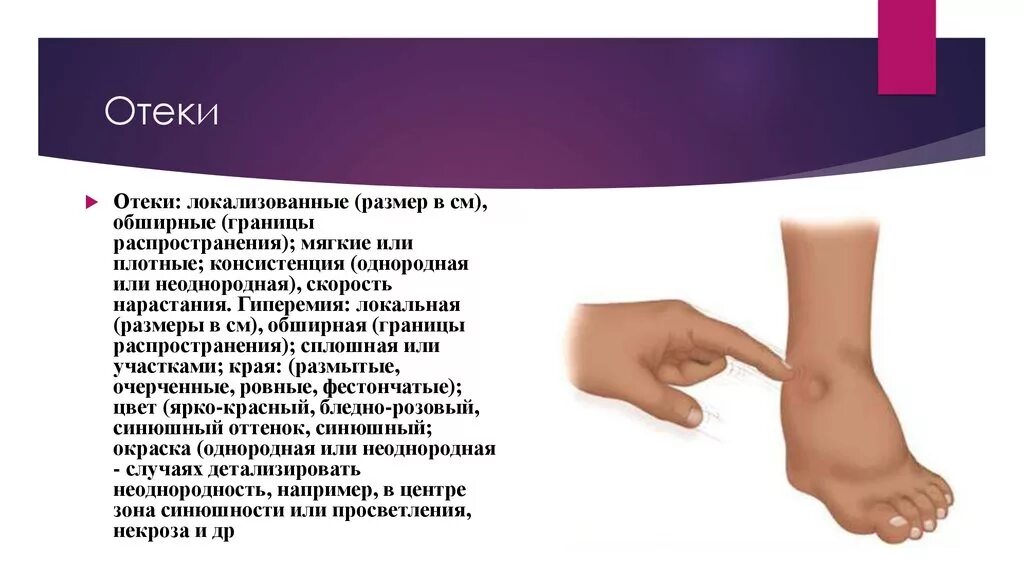 Отеки

Отеки: локализованные (размер в см), обширные (границы распространения); мягкие или плотные; консистенция (однородная или неоднородная), скорость нарастания. Гиперемия: локальная (размеры в см), обширная (границы распространения); сплошная или участками; края: (размытые, очерченные, ровные, фестончатые); цвет (ярко-красный, бледно-розовый, синюшный оттенок, синюшный; окраска (однородная или неоднородная - случаях детализировать неоднородность, например, в центре зона синюшности или просветления, некроза и др